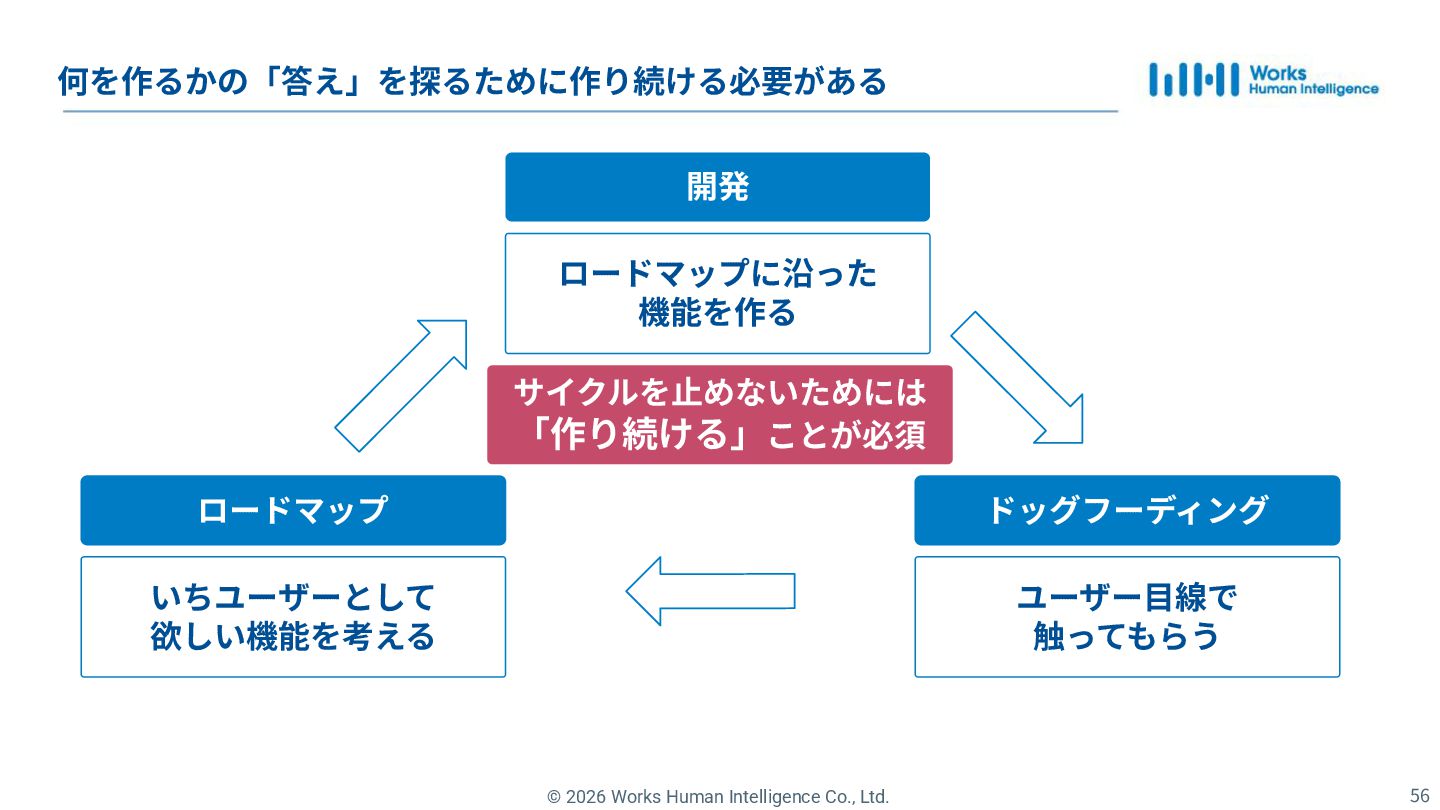 何を作るかの「答え」を探るために作り続ける必要がある

Works Human Intelligence

開発

ロードマップに沿った機能を作る

サイクルを止めないためには「作り続ける」ことが必須

ロードマップ

いちユーザーとして欲しい機能を考える

ドッグフーディング

ユーザー目線で触ってもらう

© 2026 Works Human Intelligence Co., Ltd.

56